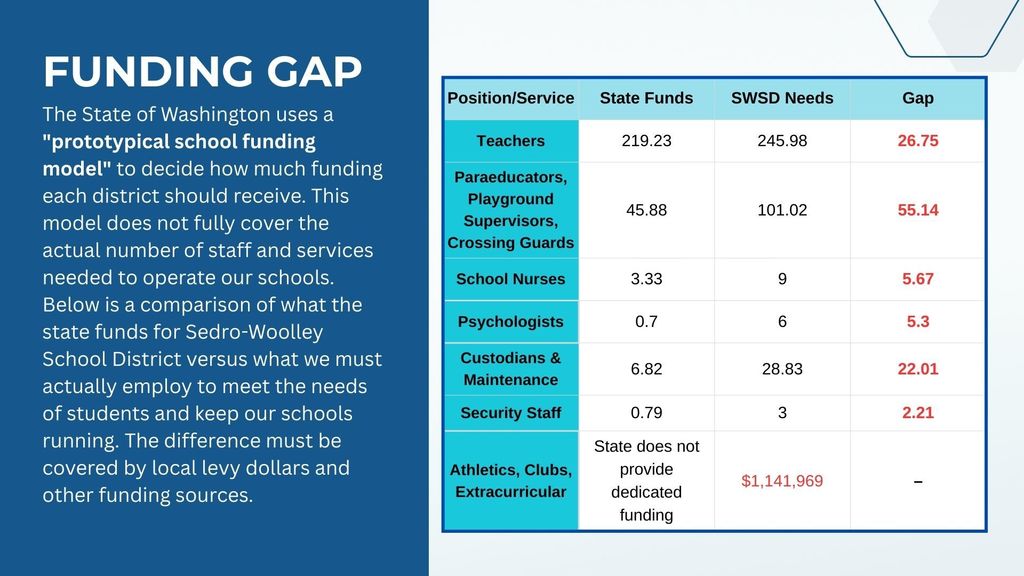 FUNDING GAP

The State of Washington uses a "prototypical school funding model" to decide how much funding each district should receive. This model does not fully cover the actual number of staff and services needed to operate our schools. Below is a comparison of what the state funds for Sedro-Woolley School District versus what we must actually employ to meet the needs of students and keep our schools running. The difference must be covered by local levy dollars and other funding sources.

| Position/Service | State Funds | SWSD Needs | Gap |
|---|---|---|---|
| Teachers | 219.23 | 245.98 | 26.75 |
| Paraeducators, Playground Supervisors, Crossing Guards | 45.88 | 101.02 | 55.14 |
| School Nurses | 3.33 | 9 | 5.67 |
| Psychologists | 0.7 | 6 | 5.3 |
| Custodians & Maintenance | 6.82 | 28.83 | 22.01 |
| Security Staff | 0.79 | 3 | 2.21 |
| Athletics, Clubs, Extracurricular | State does not provide dedicated funding | $1,141,969 | – |